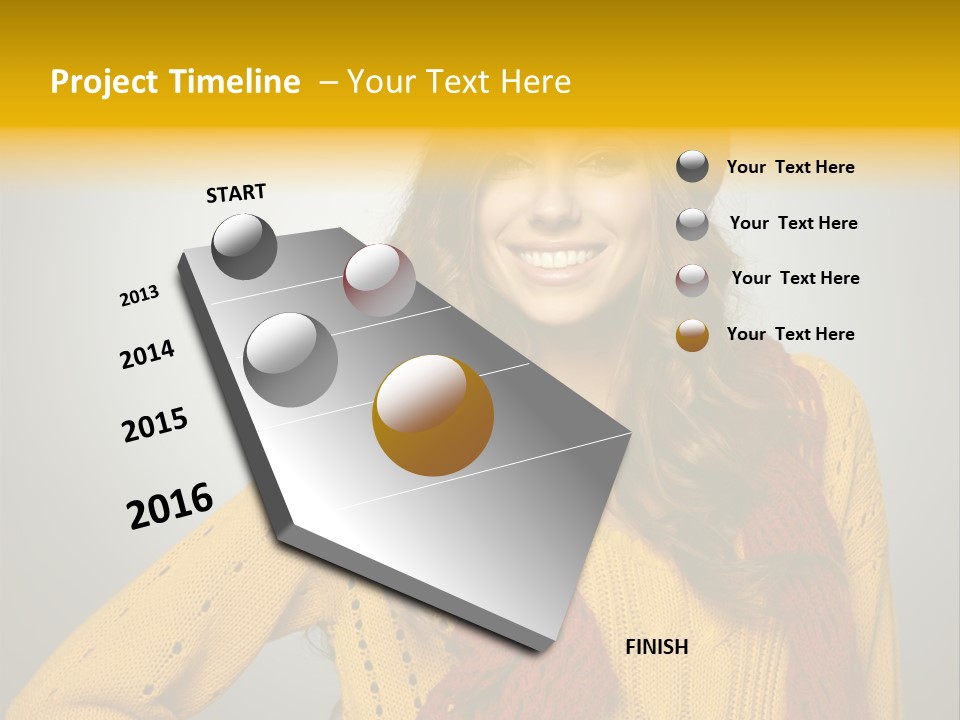 Project Timeline – Your Text Here

START

2013

2014

2015

2016

FINISH

Your Text Here

Your Text Here

Your Text Here

Your Text Here